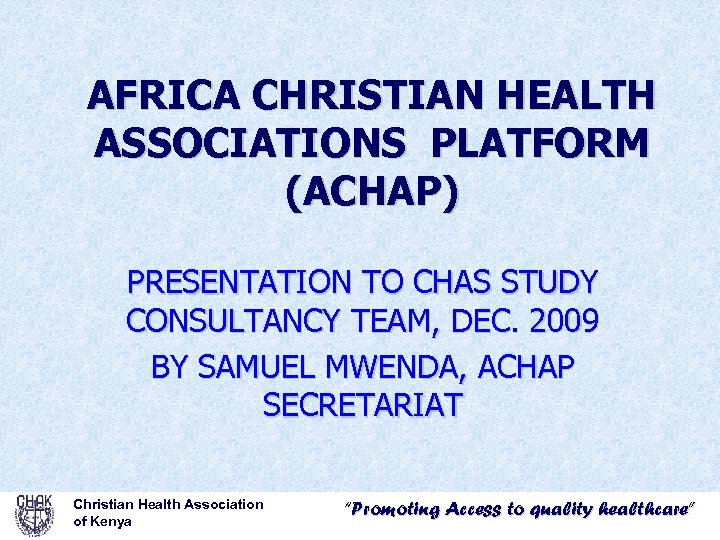 AFRICA CHRISTIAN HEALTH ASSOCIATIONS PLATFORM (ACHAP)

PRESENTATION TO CHAS STUDY CONSULTANCY TEAM, DEC. 2009

BY SAMUEL MWENDA, ACHAP SECRETARIAT

CHAK

Christian Health Association of Kenya

"Promoting Access to quality healthcare"